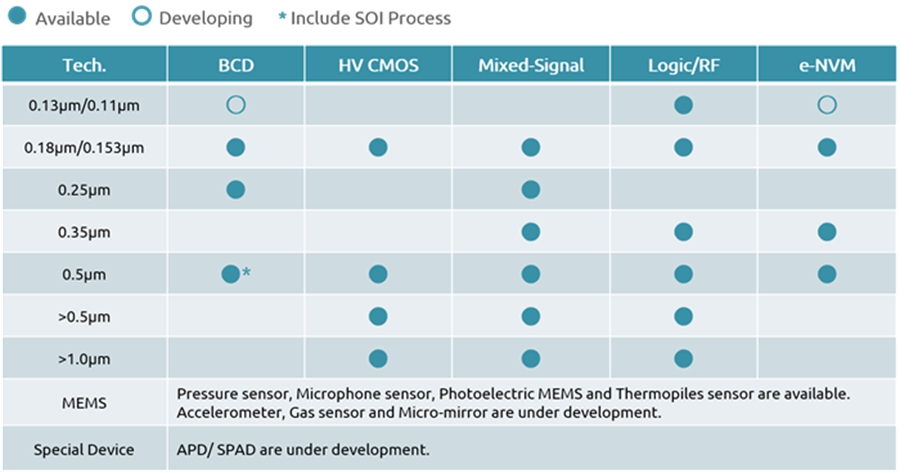 ● Available ○ Developing * Include SOI Process

| Tech. | BCD | HV CMOS | Mixed-Signal | Logic/RF | e-NVM |
|---|---|---|---|---|---|
| 0.13μm/0.11μm | ○ | | | ● | ○ |
| 0.18μm/0.153μm | ● | ● | ● | ● | ● |
| 0.25μm | ● | | ● | | |
| 0.35μm | | | ● | ● | ● |
| 0.5μm | ●* | ● | ● | ● | ● |
| >0.5μm | | ● | ● | ● | |
| >1.0μm | | ● | ● | ● | |
| MEMS | Pressure sensor, Microphone sensor, Photoelectric MEMS and Thermopiles sensor are available. Accelerometer, Gas sensor and Micro-mirror are under development. | | | | |
| Special Device | APD/ SPAD are under development. | | | | |